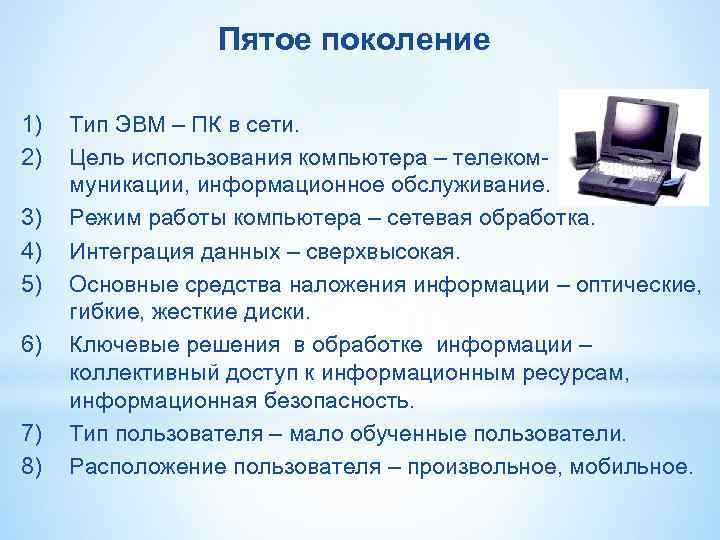 Пятое поколение

1) Тип ЭВМ – ПК в сети.
2) Цель использования компьютера – телекоммуникации, информационное обслуживание.
3) Режим работы компьютера – сетевая обработка.
4) Интеграция данных – сверхвысокая.
5) Основные средства наложения информации – оптические, гибкие, жесткие диски.
6) Ключевые решения в обработке информации – коллективный доступ к информационным ресурсам, информационная безопасность.
7) Тип пользователя – мало обученные пользователи.
8) Расположение пользователя – произвольное, мобильное.